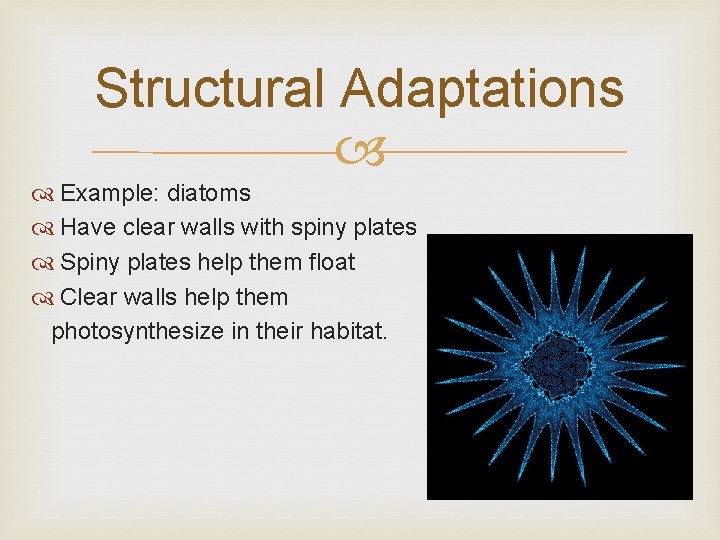 Structural Adaptations

Example: diatoms
Have clear walls with spiny plates
Spiny plates help them float
Clear walls help them photosynthesize in their habitat.